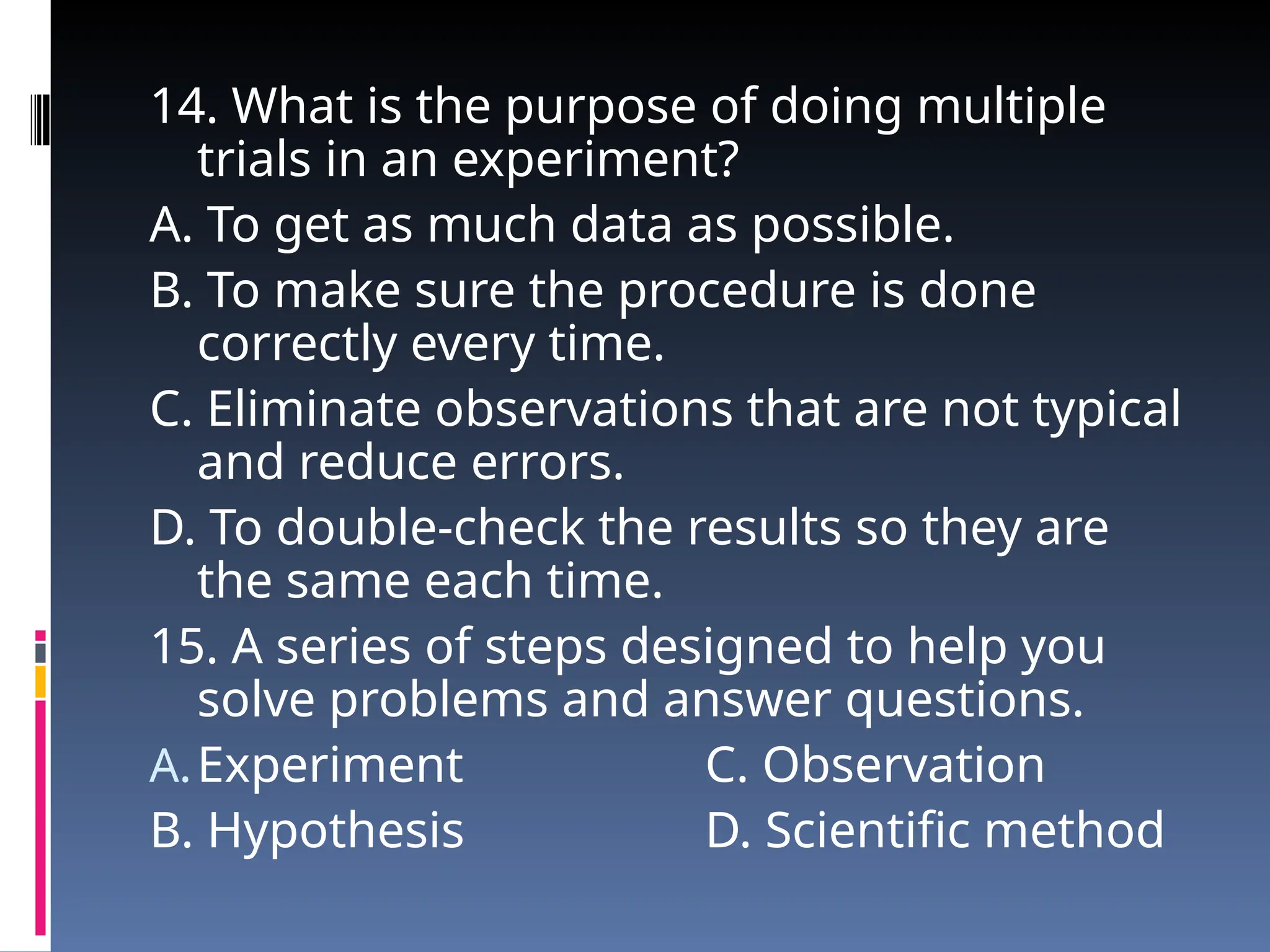 14. What is the purpose of doing multiple trials in an experiment?

A. To get as much data as possible.

B. To make sure the procedure is done correctly every time.

C. Eliminate observations that are not typical and reduce errors.

D. To double-check the results so they are the same each time.

15. A series of steps designed to help you solve problems and answer questions.

A. Experiment

B. Hypothesis

C. Observation

D. Scientific method